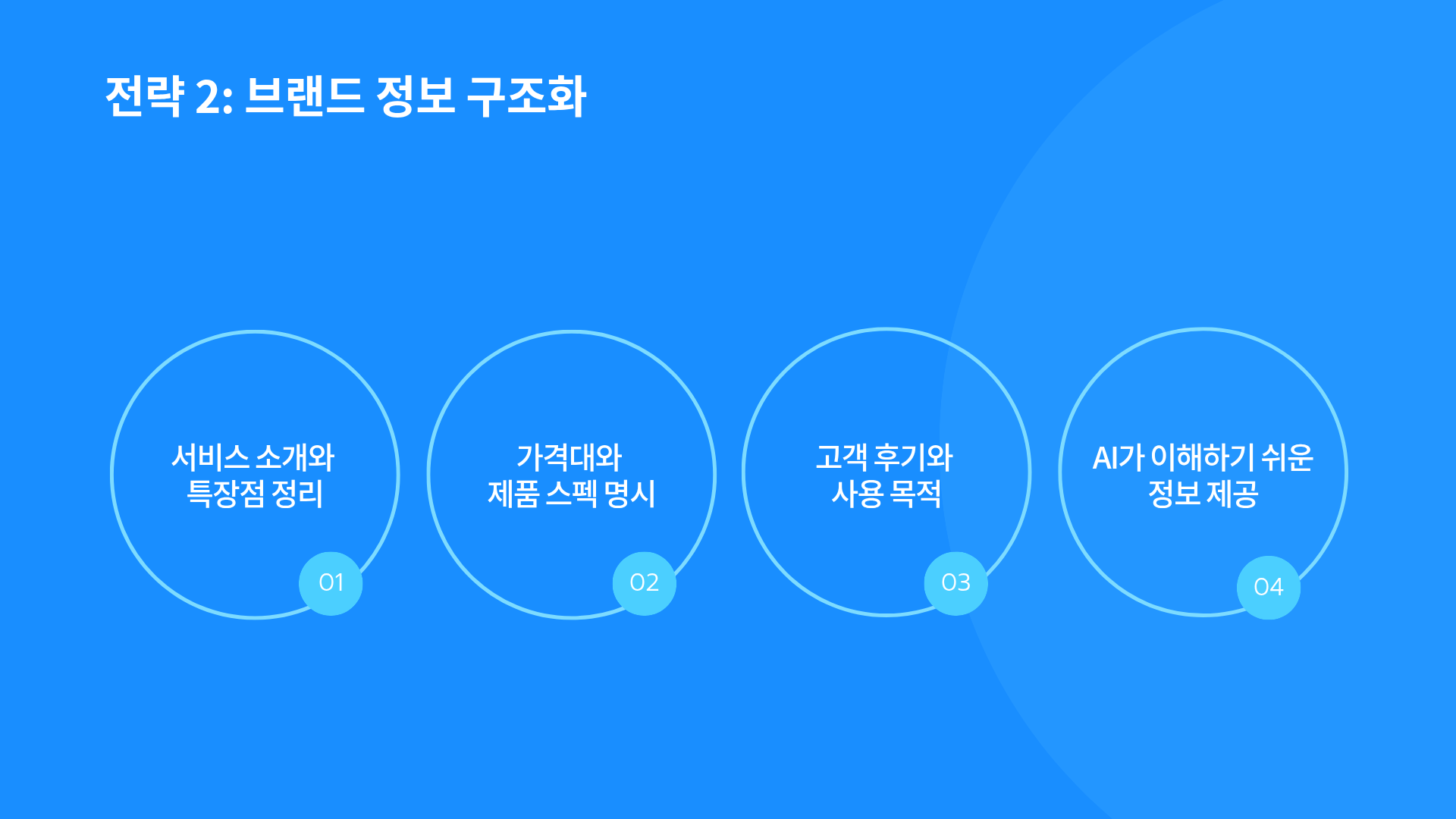 전략 2: 브랜드 정보 구조화

서비스 소개와
특장점 정리

01

가격대와
제품 스펙 명시

02

고객 후기와
사용 목적

03

AI가 이해하기 쉬운
정보 제공

04